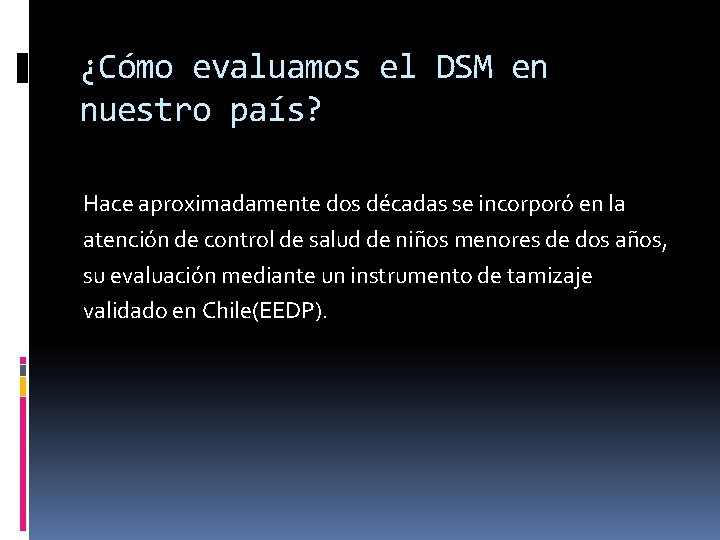 ¿Cómo evaluamos el DSM en nuestro país?

Hace aproximadamente dos décadas se incorporó en la atención de control de salud de niños menores de dos años, su evaluación mediante un instrumento de tamizaje validado en Chile(EEDP).